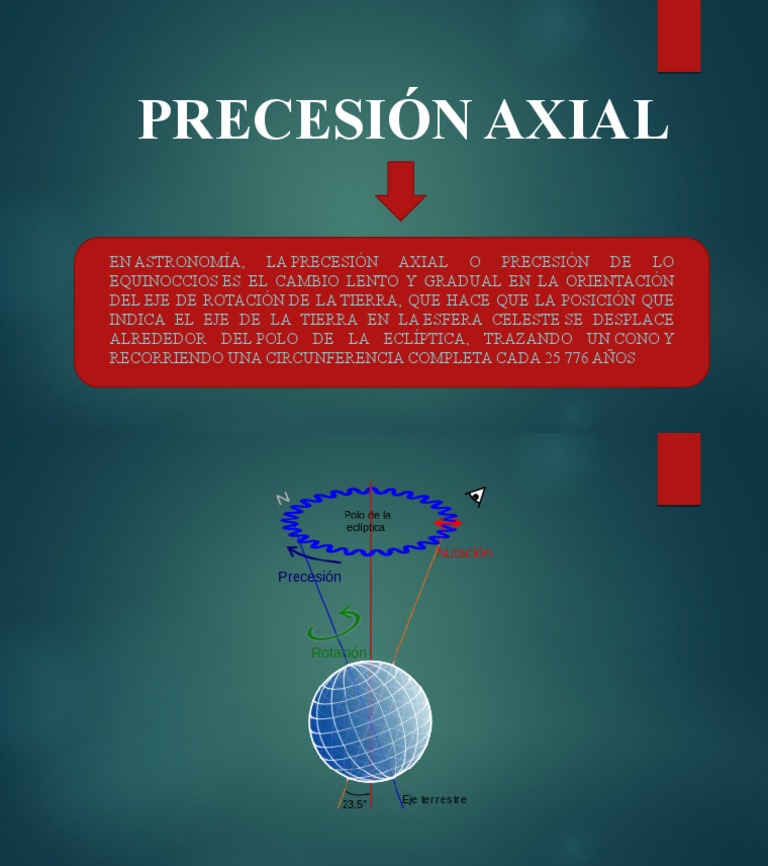 PRECESIÓN AXIAL

EN ASTRONOMÍA, LA PRECESIÓN AXIAL O PRECESIÓN DE LO EQUINOCCIOS ES EL CAMBIO LENTO Y GRADUAL EN LA ORIENTACIÓN DEL EJE DE ROTACIÓN DE LA TIERRA, QUE HACE QUE LA POSICIÓN QUE INDICA EL EJE DE LA TIERRA EN LA ESFERA CELESTE SE DESPLACE ALREDEDOR DEL POLO DE LA ECLÍPTICA, TRAZANDO UN CONO Y RECORRIENDO UNA CIRCUNFERENCIA COMPLETA CADA 25 776 AÑOS

N

Polo de la eclíptica

Nutación

Precesión

Rotación

23.5°

Eje terrestre